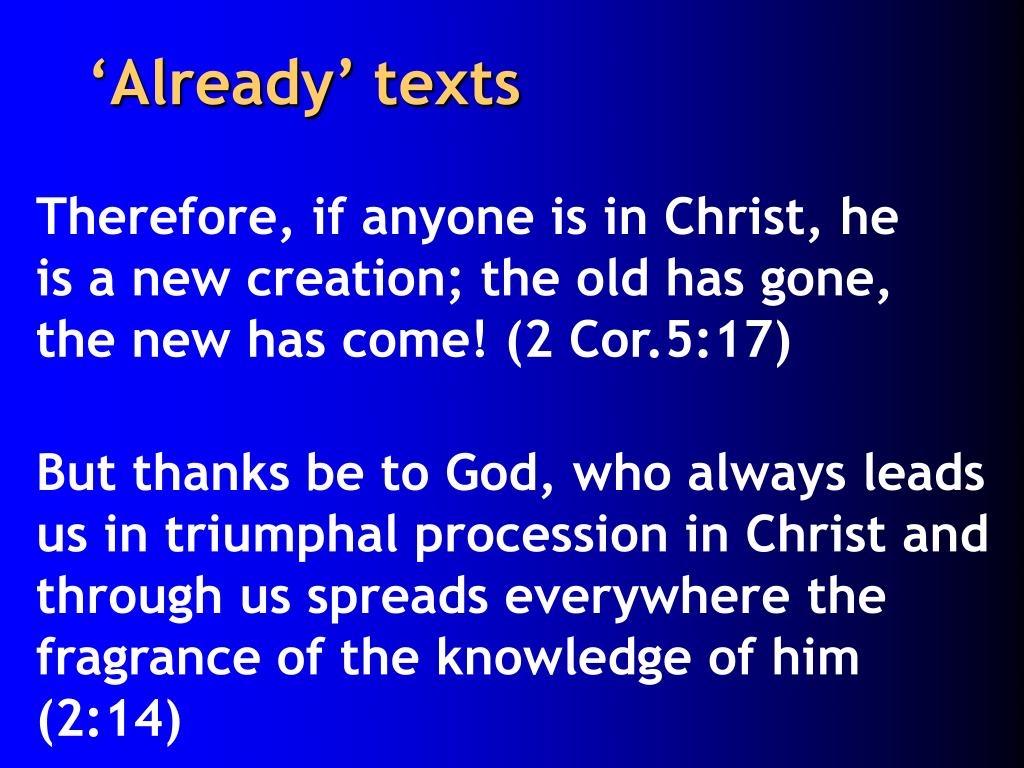 ‘Already’ texts

Therefore, if anyone is in Christ, he is a new creation; the old has gone, the new has come! (2 Cor.5:17)

But thanks be to God, who always leads us in triumphal procession in Christ and through us spreads everywhere the fragrance of the knowledge of him (2:14)